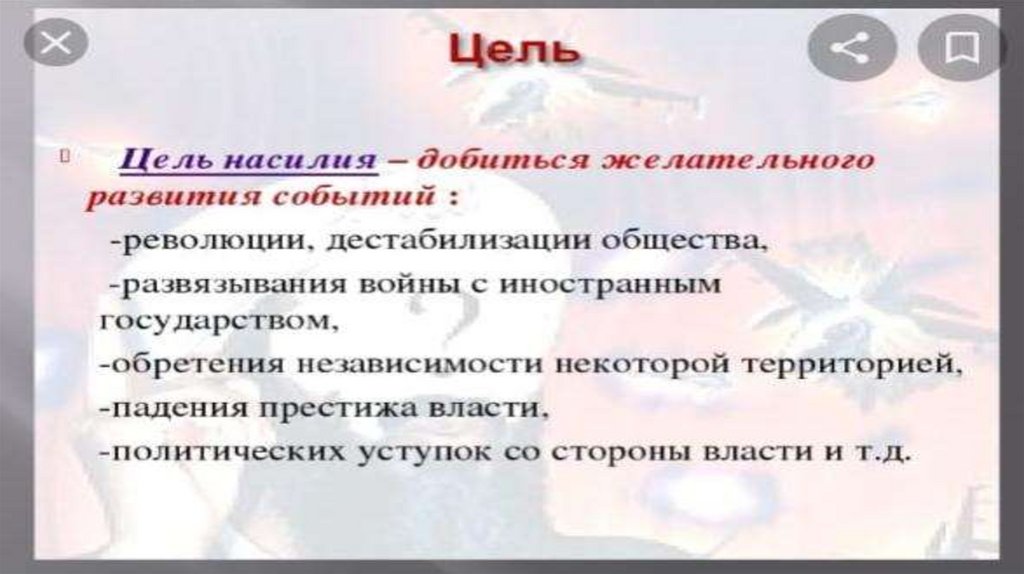 Цель

Цель насилия – добиться желательного развития событий :

-революции, дестабилизации общества,

-развязывания войны с иностранным государством,

-обретения независимости некоторой территорией,

-падения престижа власти,

-политических уступок со стороны власти и т.д.